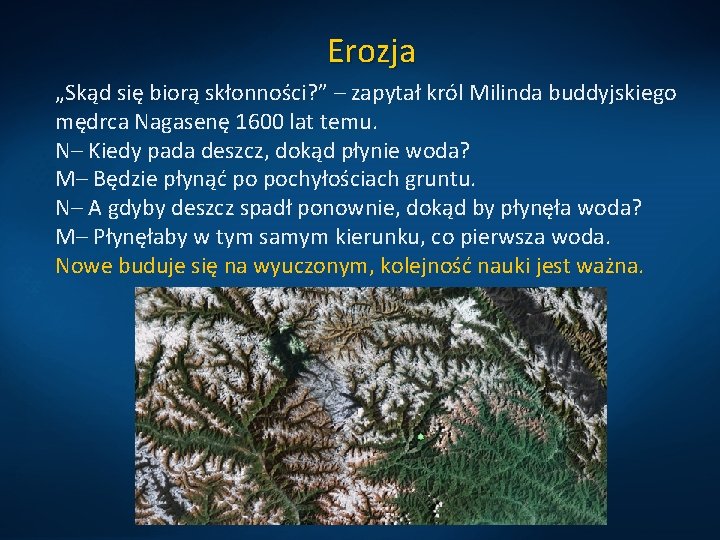 Erozja

„Skąd się biorą skłonności?” – zapytał król Milinda buddyjskiego mędrca Nagasenę 1600 lat temu.
N– Kiedy pada deszcz, dokąd płynie woda?
M– Będzie płynąć po pochyłościach gruntu.
N– A gdyby deszcz spadł ponownie, dokąd by płynęła woda?
M– Płynęłaby w tym samym kierunku, co pierwsza woda.
Nowe buduje się na wyuczonym, kolejność nauki jest ważna.